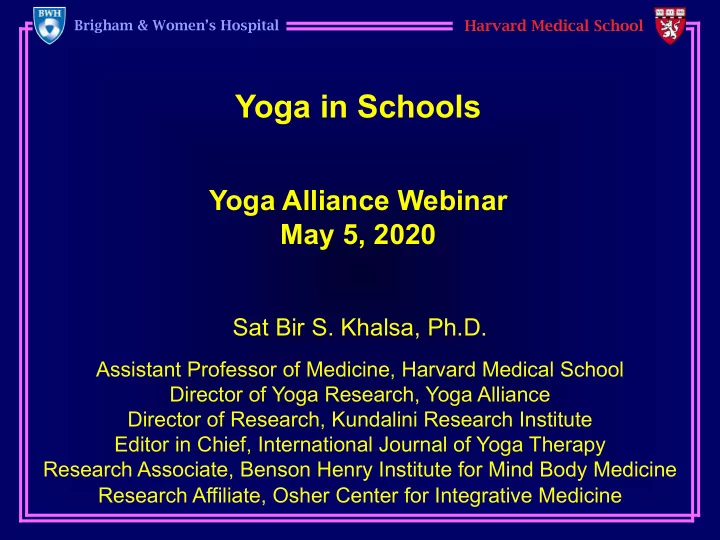 BWH Brigham & Women's Hospital

Harvard Medical School

Yoga in Schools

Yoga Alliance Webinar
May 5, 2020

Sat Bir S. Khalsa, Ph.D.

Assistant Professor of Medicine, Harvard Medical School
Director of Yoga Research, Yoga Alliance
Director of Research, Kundalini Research Institute
Editor in Chief, International Journal of Yoga Therapy
Research Associate, Benson Henry Institute for Mind Body Medicine
Research Affiliate, Osher Center for Integrative Medicine